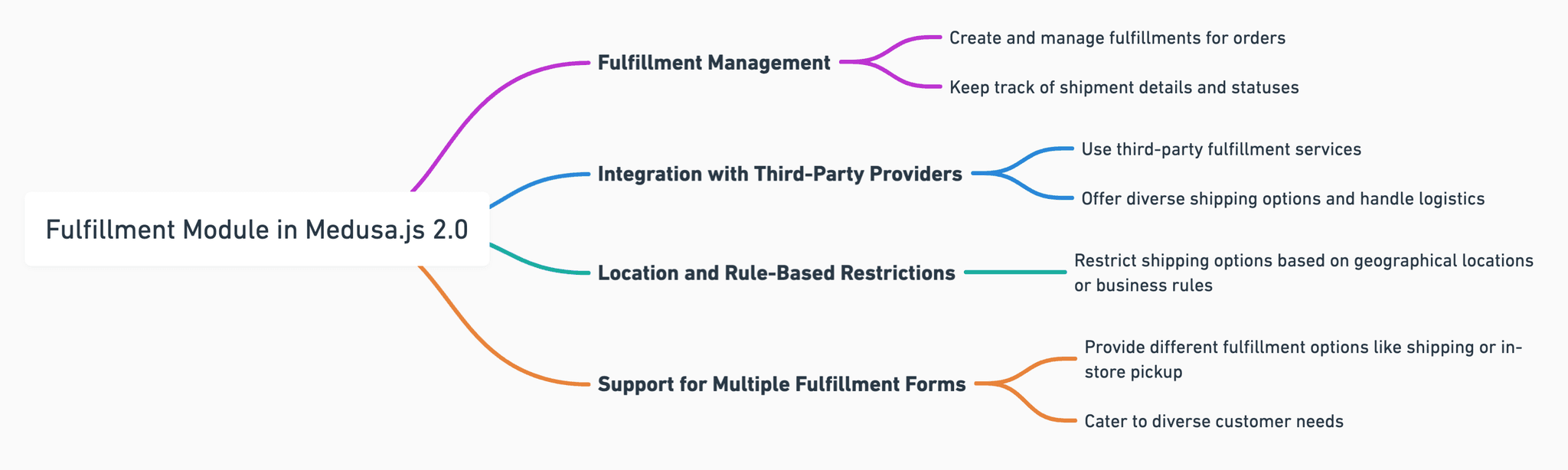 Fulfillment Module in Medusa.js 2.0

Fulfillment Management

Create and manage fulfillments for orders

Keep track of shipment details and statuses

Integration with Third-Party Providers

Use third-party fulfillment services

Offer diverse shipping options and handle logistics

Location and Rule-Based Restrictions

Restrict shipping options based on geographical locations or business rules

Support for Multiple Fulfillment Forms

Provide different fulfillment options like shipping or in-store pickup

Cater to diverse customer needs